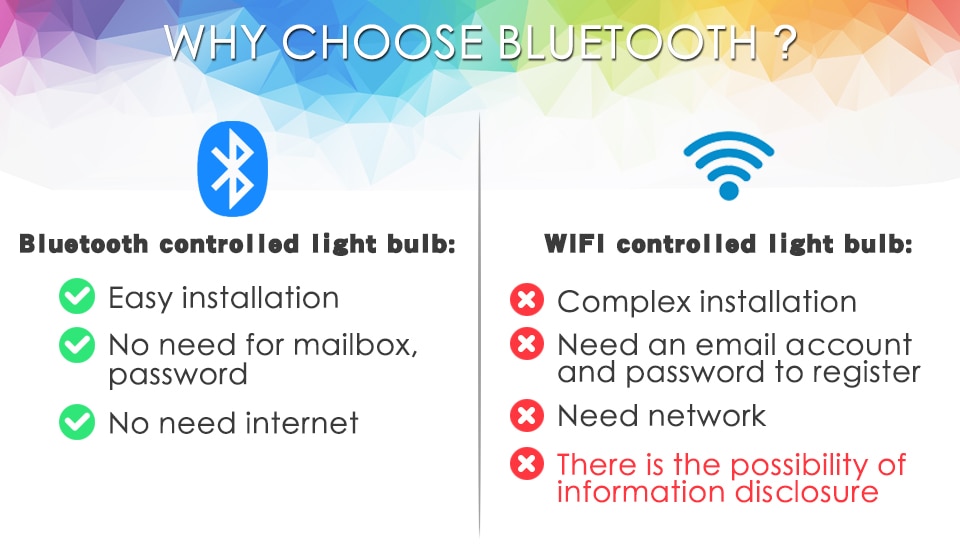 WHY CHOOSE BLUETOOTH ?

Bluetooth controlled light bulb:

Easy installation

No need for mailbox, password

No need internet

WIFI controlled light bulb:

Complex installation

Need an email account and password to register

Need network

There is the possibility of information disclosure